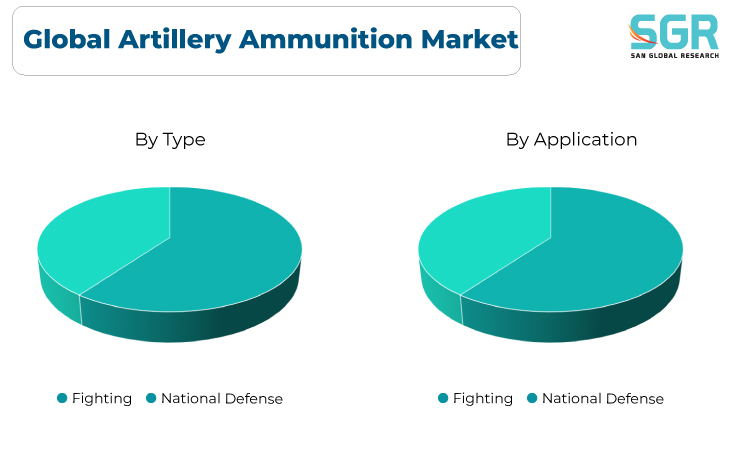 Global Artillery Ammunition Market

SGR
SAN GLOBAL RESEARCH

By Type

Fighting National Defense

By Application

Fighting National Defense